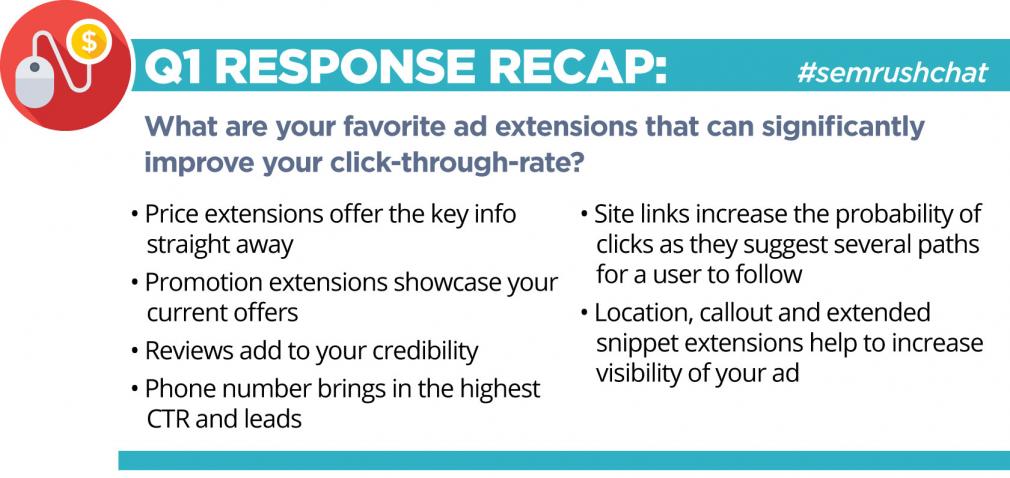 $

Q1 RESPONSE RECAP:

#semrushchat

What are your favorite ad extensions that can significantly improve your click-through-rate?

• Price extensions offer the key info straight away

• Promotion extensions showcase your current offers

• Reviews add to your credibility

• Phone number brings in the highest CTR and leads

• Site links increase the probability of clicks as they suggest several paths for a user to follow

• Location, callout and extended snippet extensions help to increase visibility of your ad